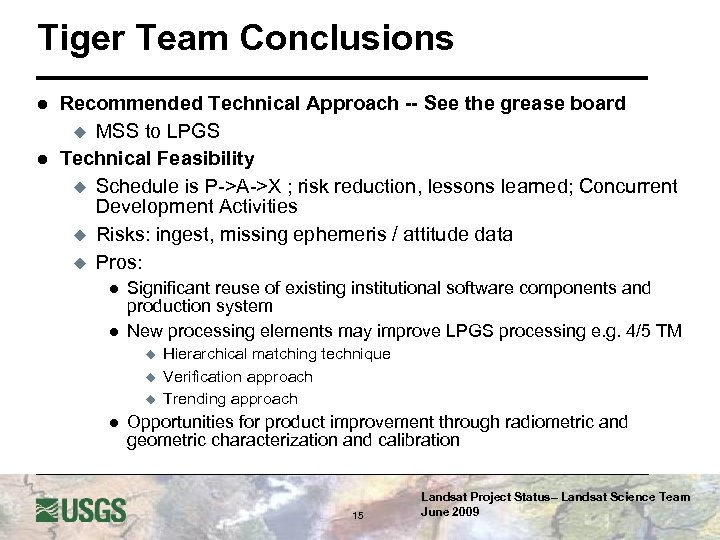 Tiger Team Conclusions

- Recommended Technical Approach -- See the grease board
  - MSS to LPGS
- Technical Feasibility
  - Schedule is P->A->X ; risk reduction, lessons learned; Concurrent Development Activities
  - Risks: ingest, missing ephemeris / attitude data
  - Pros:
    - Significant reuse of existing institutional software components and production system
    - New processing elements may improve LPGS processing e.g. 4/5 TM
      - Hierarchical matching technique
      - Verification approach
      - Trending approach
    - Opportunities for product improvement through radiometric and geometric characterization and calibration

USGS

15

Landsat Project Status– Landsat Science Team
June 2009